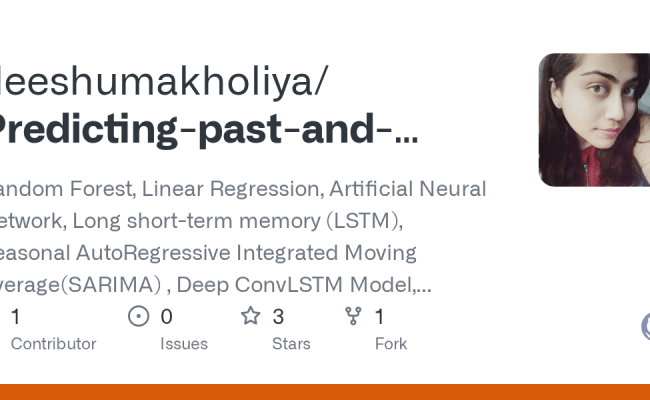 leeshumakholiya/
Predicting-past-and-...

andom Forest, Linear Regression, Artificial Neural etwork, Long short-term memory (LSTM), easonal AutoRegressive Integrated Moving verage(SARIMA) , Deep ConvLSTM Model,...

1
Contributor

0
Issues

3
Stars

1
Fork